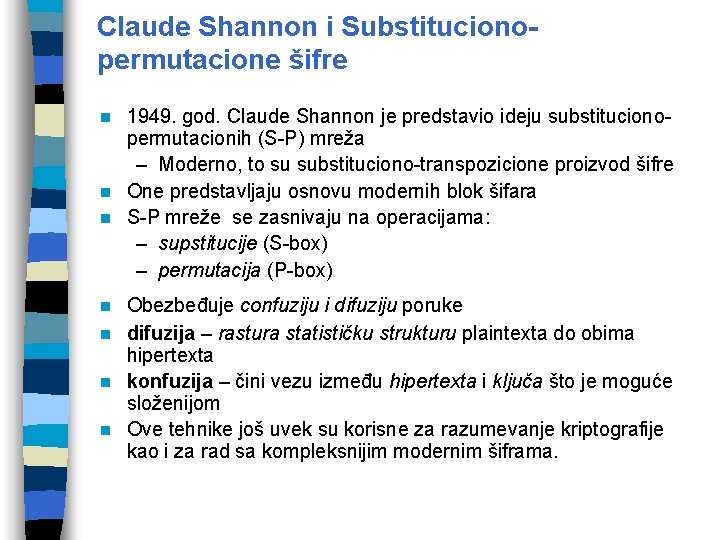 Claude Shannon i Substituciono-permutacione šifre

1949. god. Claude Shannon je predstavio ideju substituciono-permutacionih (S-P) mreža
– Moderno, to su substituciono-transpozicione proizvod šifre

One predstavljaju osnovu modernih blok šifara

S-P mreže se zasnivaju na operacijama:
– supstitucije (S-box)
– permutacija (P-box)

Obezbeđuje confuziju i difuziju poruke

difuzija – rastura statističku strukturu plaintexta do obima hipertexta

konfuzija – čini vezu između hipertexta i ključa što je moguće složenijom

Ove tehnike još uvek su korisne za razumevanje kriptografije kao i za rad sa kompleksnijim modernim šiframa.